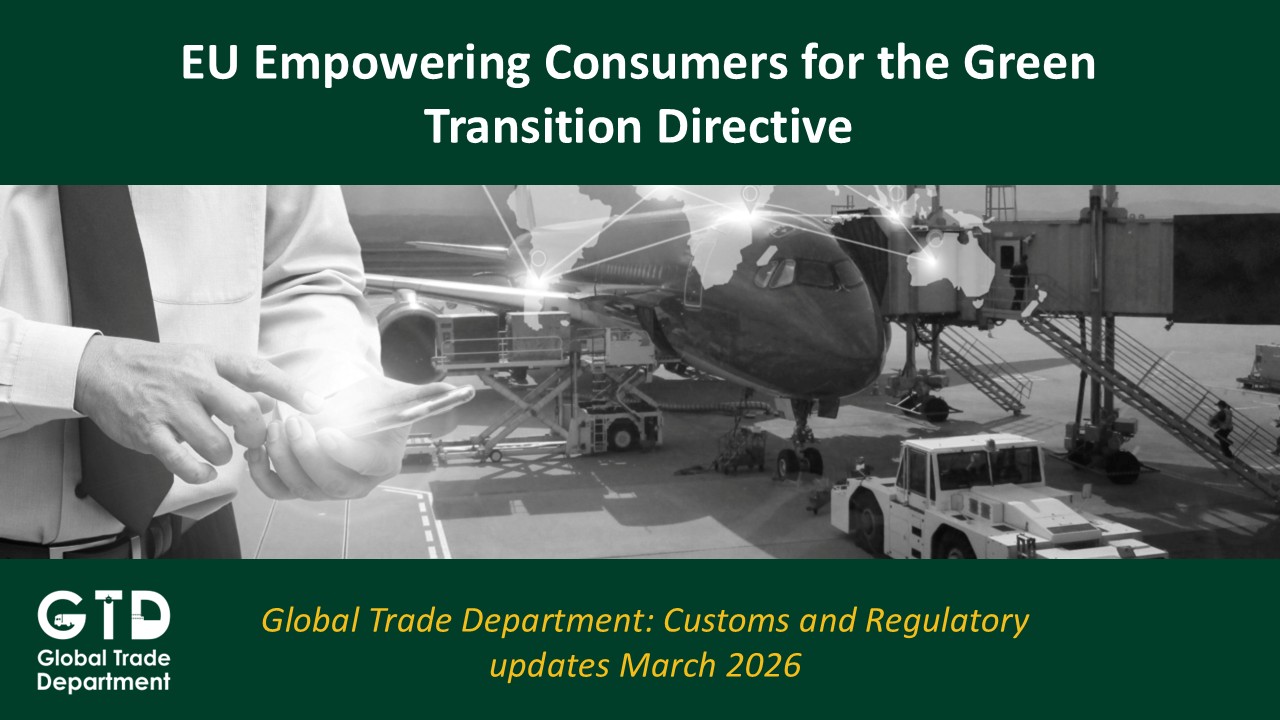 EU Empowering Consumers for the Green Transition Directive

GTD
Global Trade Department

Global Trade Department: Customs and Regulatory updates March 2026